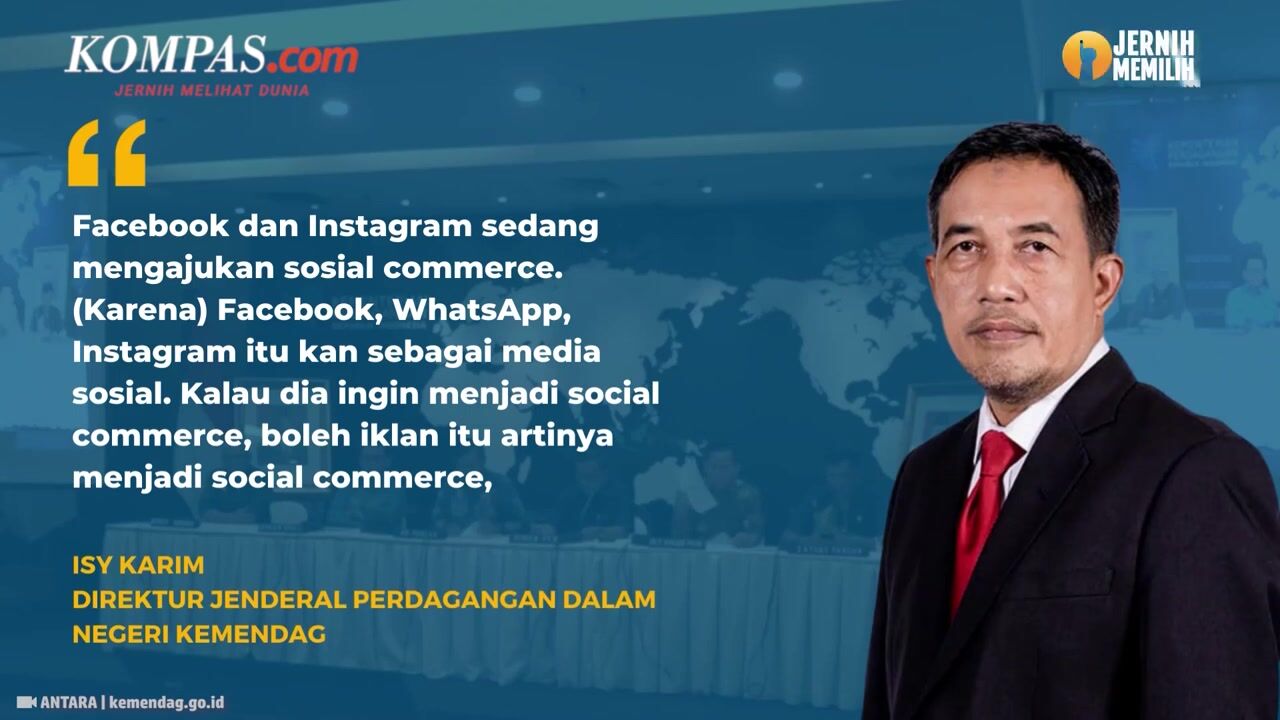 KOMPAS.com
JERNIH MELIHAT DUNIA

JERNIH MEMILIH

“

Facebook dan Instagram sedang mengajukan sosial commerce. (Karena) Facebook, WhatsApp, Instagram itu kan sebagai media sosial. Kalau dia ingin menjadi social commerce, boleh iklan itu artinya menjadi social commerce,

ISY KARIM
DIREKTUR JENDERAL PERDAGANGAN DALAM NEGERI KEMENDAG

ANTARA | kemendag.go.id